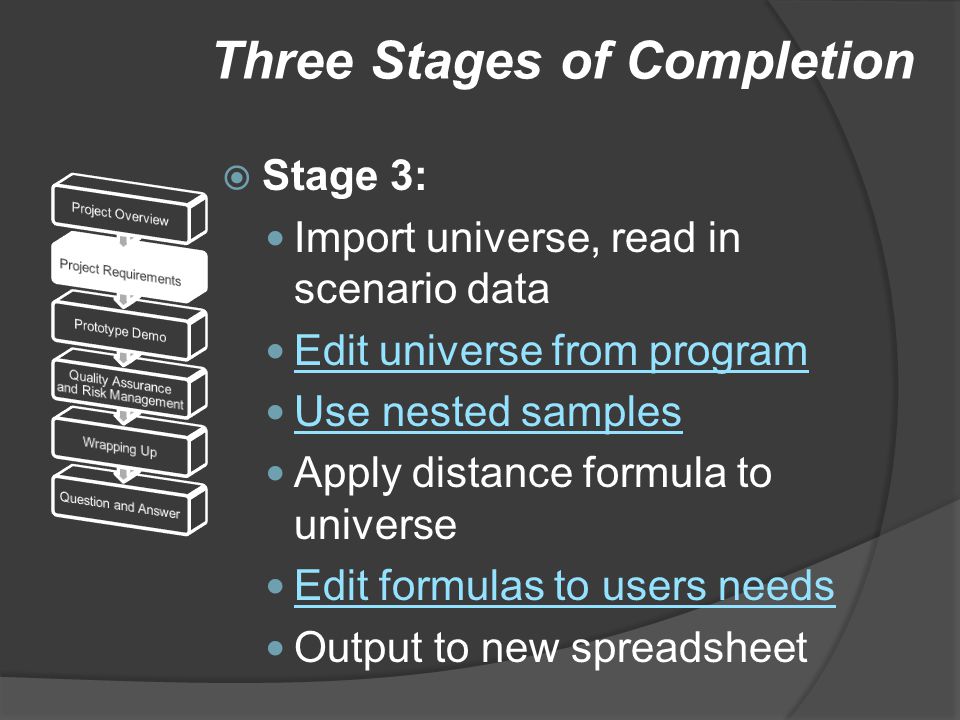 Three Stages of Completion

Project Overview

Project Requirements

Prototype Demo

Quality Assurance and Risk Management

Wrapping Up

Question and Answer

Stage 3:

Import universe, read in scenario data

Edit universe from program

Use nested samples

Apply distance formula to universe

Edit formulas to users needs

Output to new spreadsheet